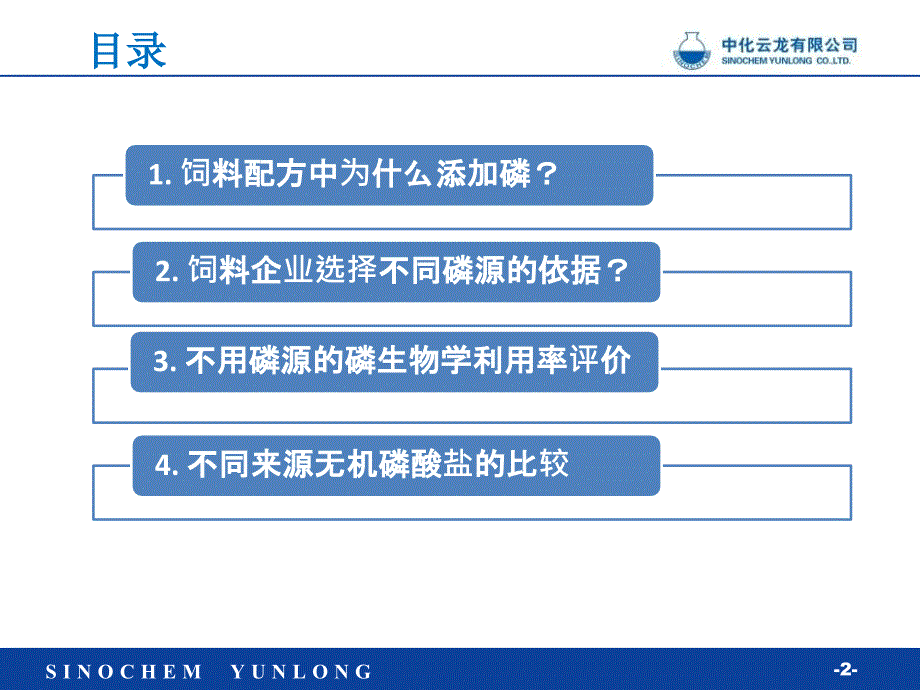 目录

中化云龙有限公司
SINOCHEM YUNLONG CO.,LTD.

1. 饲料配方中为什么添加磷？

2. 饲料企业选择不同磷源的依据？

3. 不用磷源的磷生物学利用率评价

4. 不同来源无机磷酸盐的比较

SINOCHEM YUNLONG

-2-